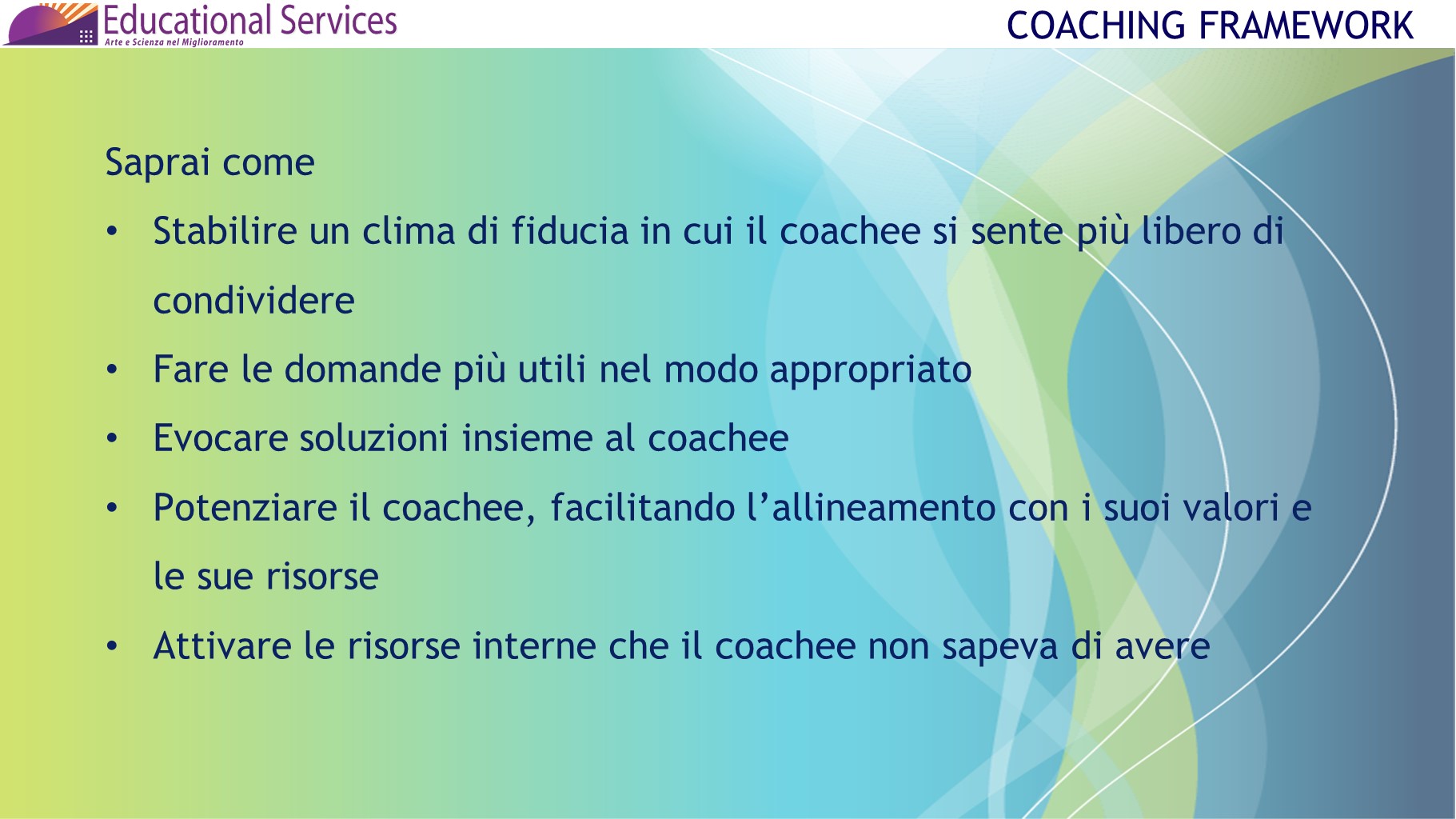 Educational Services
Arte e Scienza nel Miglioramento

COACHING FRAMEWORK

Saprai come

• Stabilire un clima di fiducia in cui il coachee si sente più libero di condividere
• Fare le domande più utili nel modo appropriato
• Evocare soluzioni insieme al coachee
• Potenziare il coachee, facilitando l'allineamento con i suoi valori e le sue risorse
• Attivare le risorse interne che il coachee non sapeva di avere